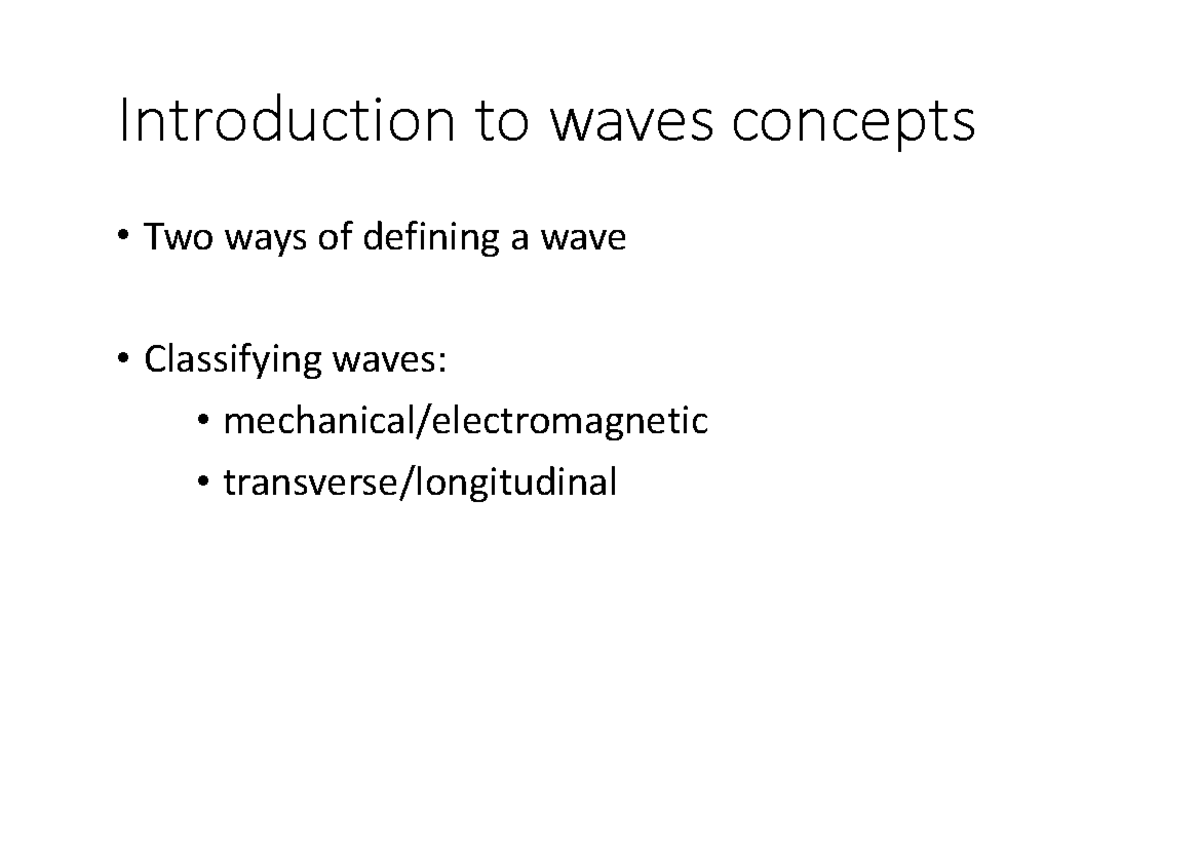 Introduction to waves concepts

• Two ways of defining a wave

• Classifying waves:
  • mechanical/electromagnetic
  • transverse/longitudinal